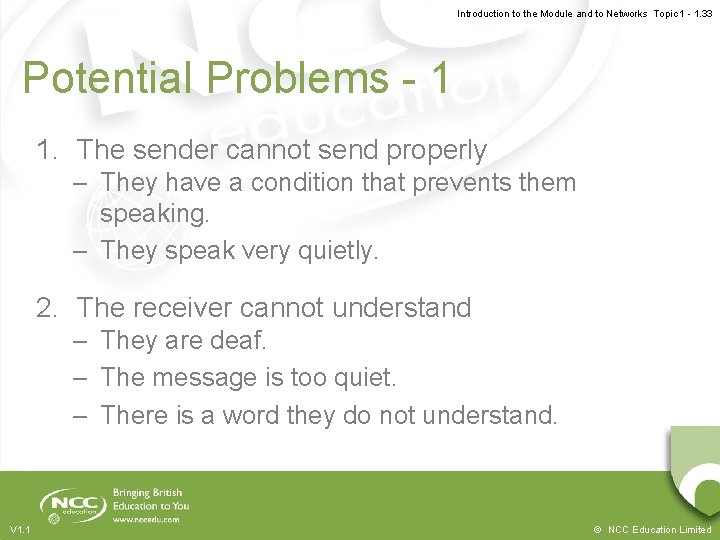 Introduction to the Module and to Networks Topic 1 - 1.33

Potential Problems - 1

1. The sender cannot send properly
– They have a condition that prevents them speaking.
– They speak very quietly.

2. The receiver cannot understand
– They are deaf.
– The message is too quiet.
– There is a word they do not understand.

NCC education

Bringing British Education to You
www.nccedu.com

V1.1

© NCC Education Limited